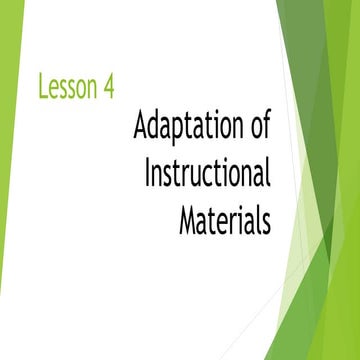 Lesson 4

Adaptation of Instructional Materials